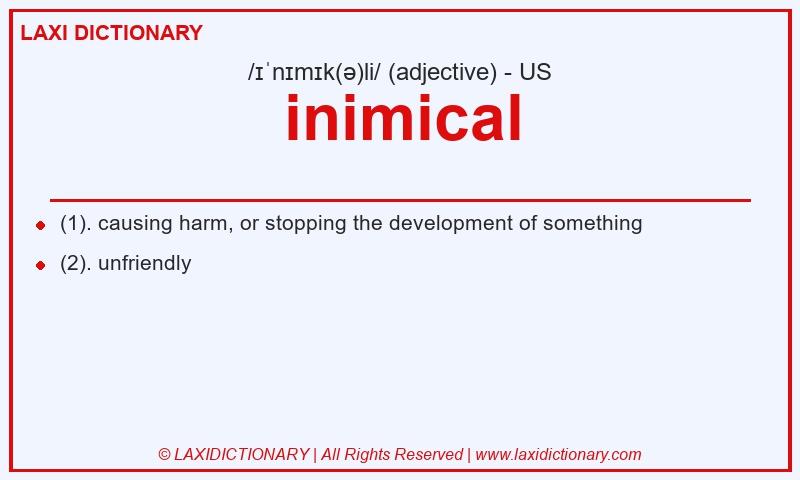 LAXI DICTIONARY

/ɪˈnɪmɪk(ə)li/ (adjective) - US

inimical

(1). causing harm, or stopping the development of something

(2). unfriendly

© LAXIDICTIONARY | All Rights Reserved | www.laxidictionary.com